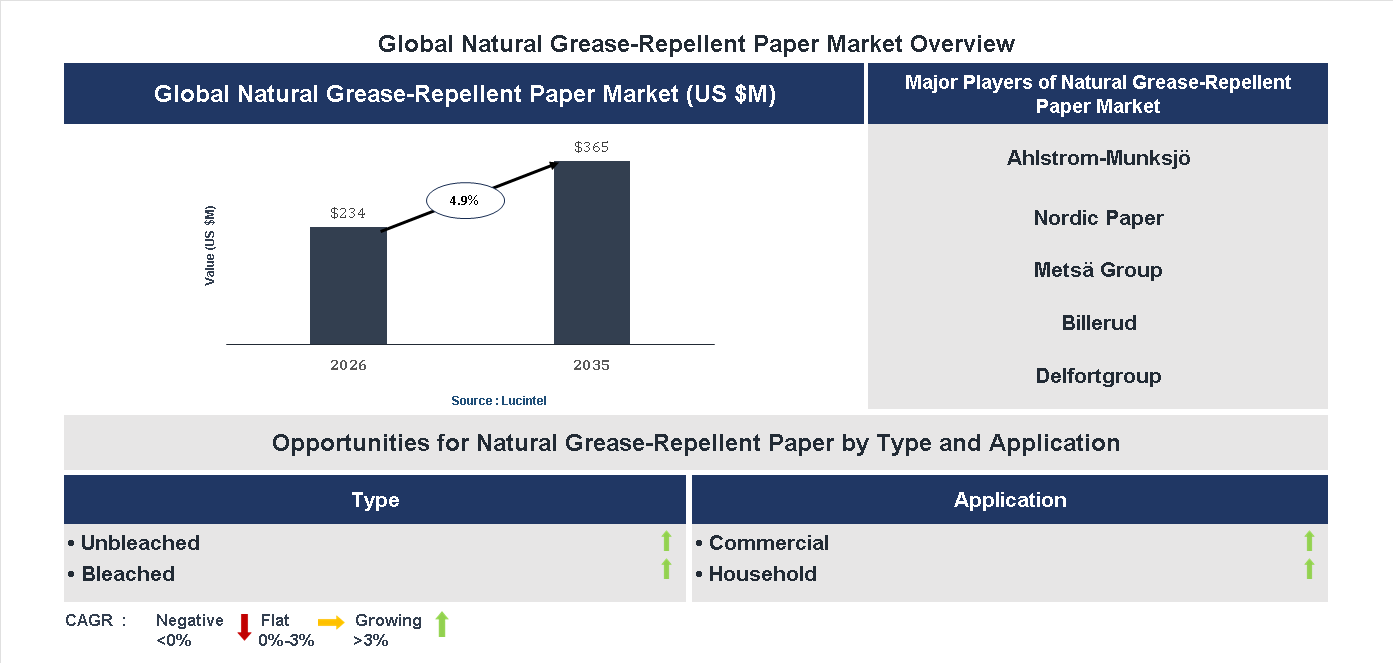 Global Natural Grease-Repellent Paper Market Overview

Global Natural Grease-Repellent Paper Market (US $M)

Value (US $M)

$234

4.9%

$365

2026

2035

Source : Lucintel

Major Players of Natural Grease-Repellent Paper Market

Ahlstrom-Munksjö

Nordic Paper

Metsä Group

Billerud

Delfortgroup

Opportunities for Natural Grease-Repellent Paper by Type and Application

Type

• Unbleached
• Bleached

Application

• Commercial
• Household

CAGR : Negative <0% Flat 0%-3% Growing >3%